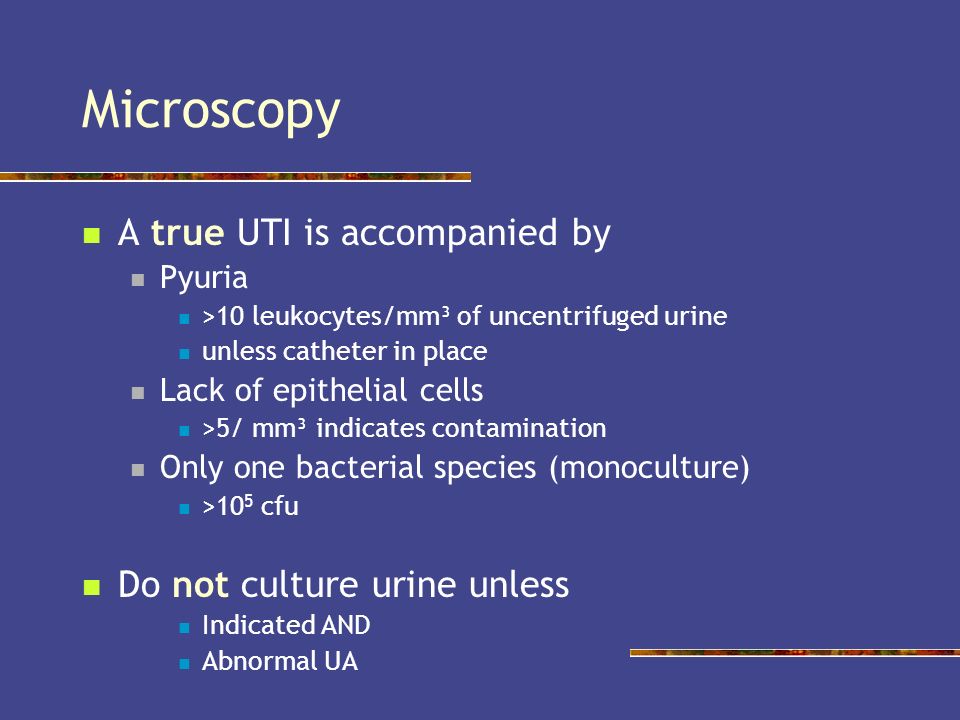 Microscopy

A true UTI is accompanied by
Pyuria
>10 leukocytes/mm³ of uncentrifuged urine
unless catheter in place
Lack of epithelial cells
>5/ mm³ indicates contamination
Only one bacterial species (monoculture)
>$10^5$ cfu

Do not culture urine unless
Indicated AND
Abnormal UA